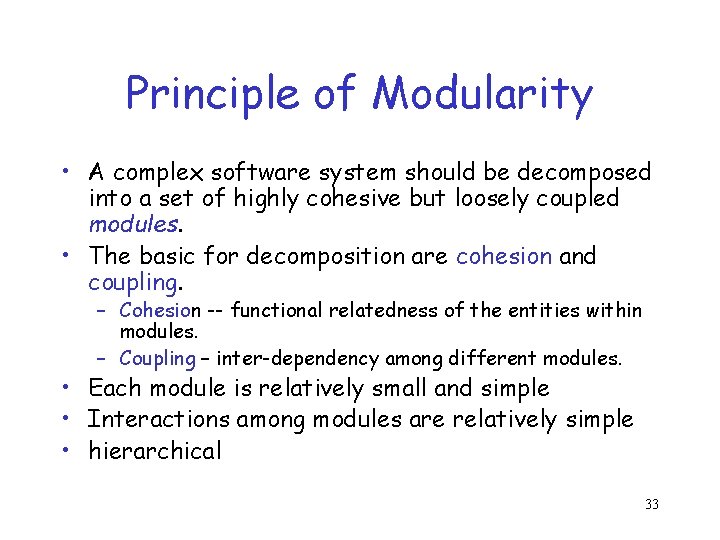 Principle of Modularity

• A complex software system should be decomposed into a set of highly cohesive but loosely coupled modules.
• The basic for decomposition are cohesion and coupling.
  – Cohesion -- functional relatedness of the entities within modules.
  – Coupling – inter-dependency among different modules.
• Each module is relatively small and simple
• Interactions among modules are relatively simple
• hierarchical

33